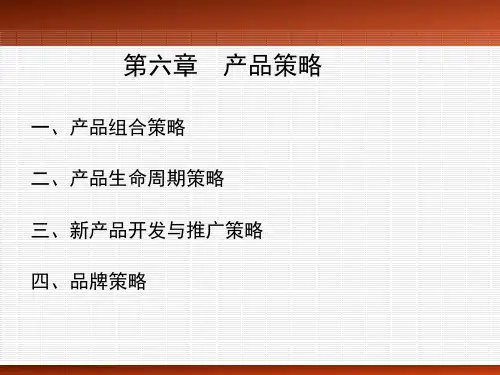 第六章　产品策略

一、产品组合策略

二、产品生命周期策略

三、新产品开发与推广策略

四、品牌策略